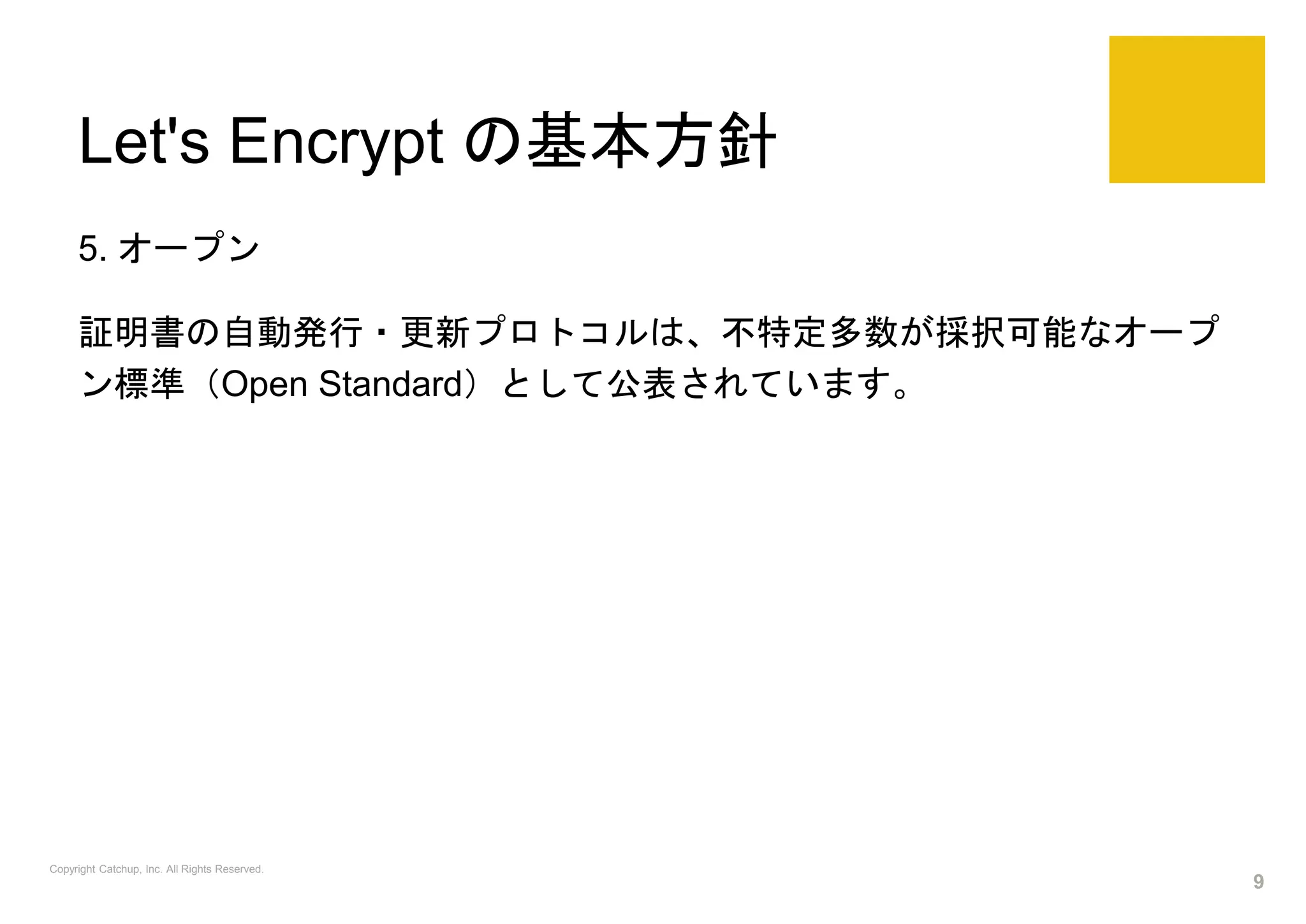 Let's Encrypt の基本方針

5. オープン

証明書の自動発行・更新プロトコルは、不特定多数が採択可能なオープン標準（Open Standard）として公表されています。

Copyright Catchup, Inc. All Rights Reserved.

9